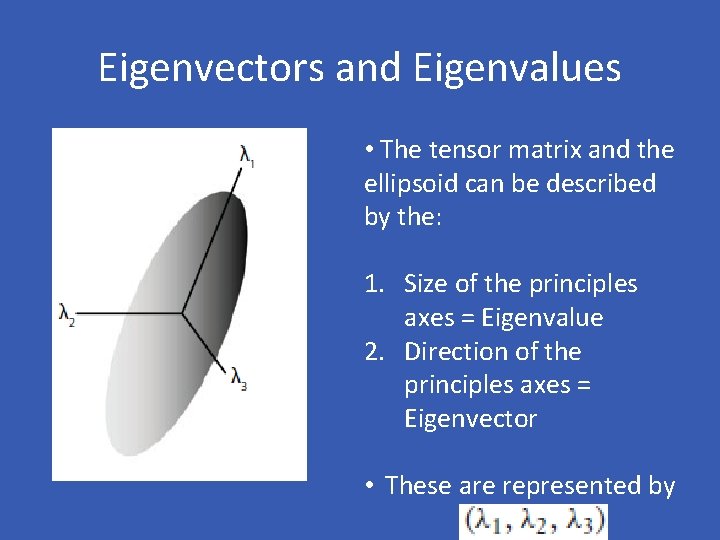 Eigenvectors and Eigenvalues

$\lambda_1$

$\lambda_2$

$\lambda_3$

• The tensor matrix and the ellipsoid can be described by the:

1. Size of the principles axes = Eigenvalue
2. Direction of the principles axes = Eigenvector

• These are represented by $(\lambda_1, \lambda_2, \lambda_3)$